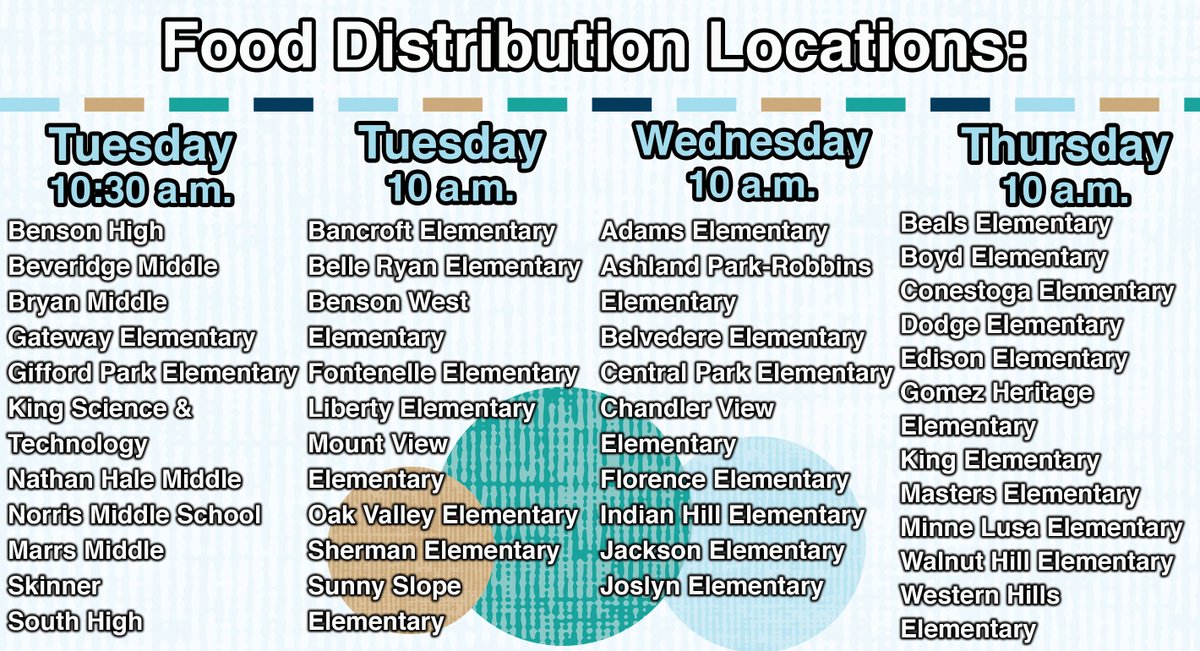 Food Distribution Locations:

Tuesday
10:30 a.m.
Benson High
Beveridge Middle
Bryan Middle
Gateway Elementary
Gifford Park Elementary
King Science & Technology
Nathan Hale Middle
Norris Middle School
Marrs Middle
Skinner
South High

Tuesday
10 a.m.
Bancroft Elementary
Belle Ryan Elementary
Benson West Elementary
Fontenelle Elementary
Liberty Elementary
Mount View Elementary
Oak Valley Elementary
Sherman Elementary
Sunny Slope Elementary

Wednesday
10 a.m.
Adams Elementary
Ashland Park-Robbins Elementary
Belvedere Elementary
Central Park Elementary
Chandler View Elementary
Florence Elementary
Indian Hill Elementary
Jackson Elementary
Joslyn Elementary

Thursday
10 a.m.
Beals Elementary
Boyd Elementary
Conestoga Elementary
Dodge Elementary
Edison Elementary
Gomez Heritage Elementary
King Elementary
Masters Elementary
Minne Lusa Elementary
Walnut Hill Elementary
Western Hills Elementary